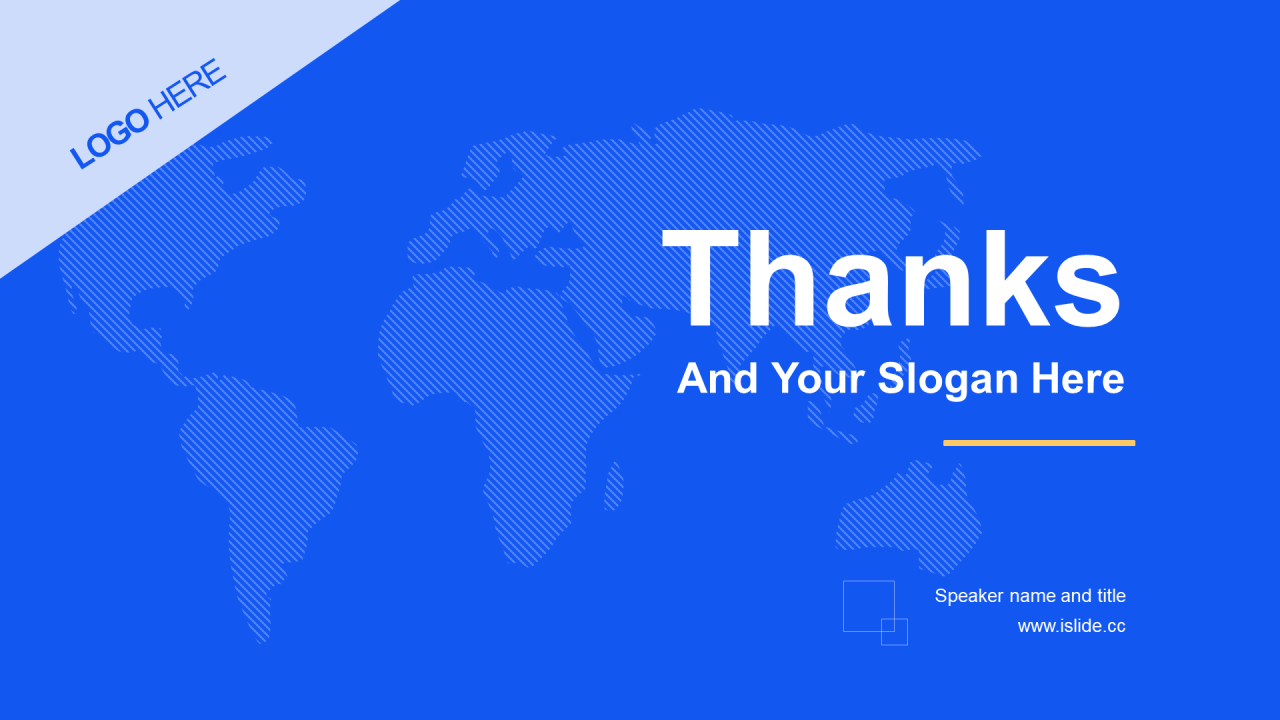 LOGO HERE

Thanks

And Your Slogan Here

Speaker name and title
www.islide.cc